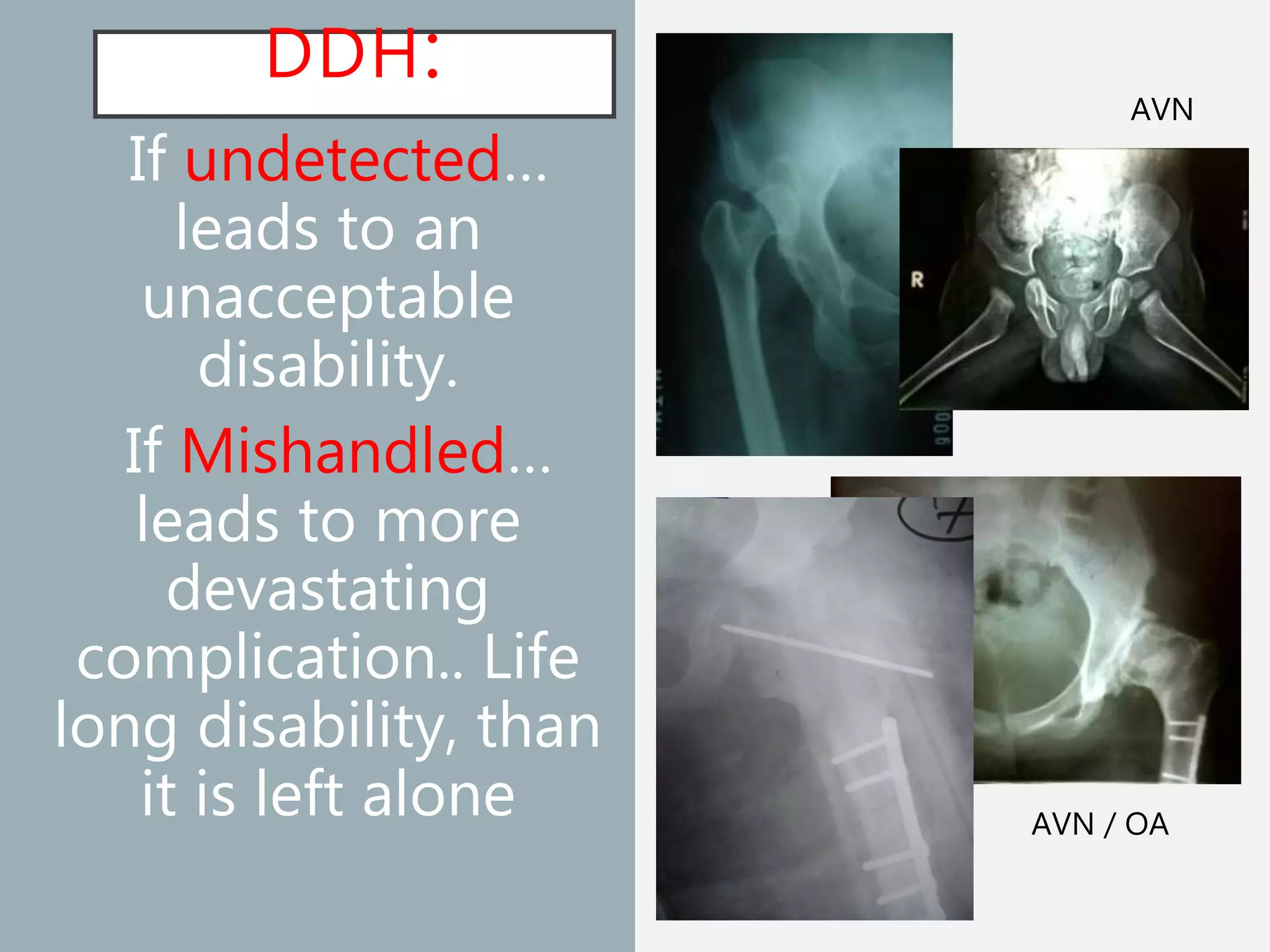 DDH:

If undetected… leads to an unacceptable disability.

If Mishandled… leads to more devastating complication.. Life long disability, than it is left alone

AVN

R

AVN / OA